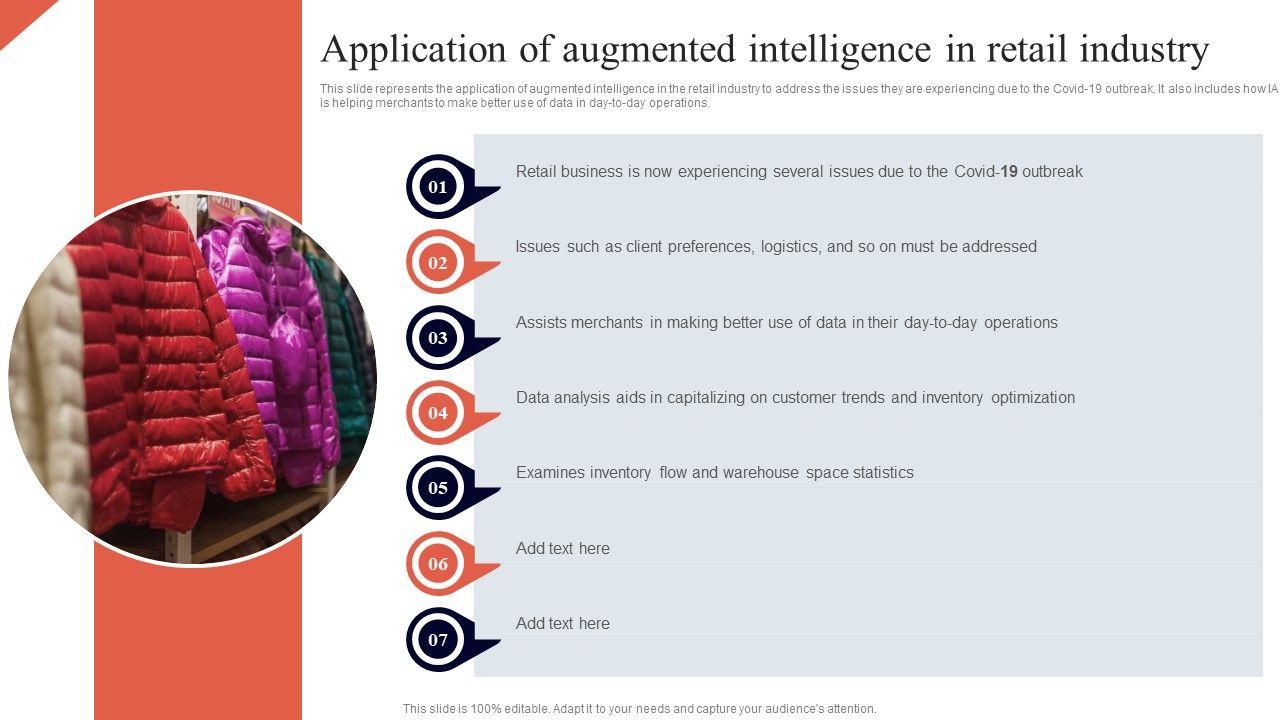 Application of augmented intelligence in retail industry

This slide represents the application of augmented intelligence in the retail industry to address the issues they are experiencing due to the Covid-19 outbreak. It also includes how IA is helping merchants to make better use of data in day-to-day operations.

01
Retail business is now experiencing several issues due to the Covid-19 outbreak

02
Issues such as client preferences, logistics, and so on must be addressed

03
Assists merchants in making better use of data in their day-to-day operations

04
Data analysis aids in capitalizing on customer trends and inventory optimization

05
Examines inventory flow and warehouse space statistics

06
Add text here

07
Add text here

This slide is 100% editable. Adapt it to your needs and capture your audience's attention.